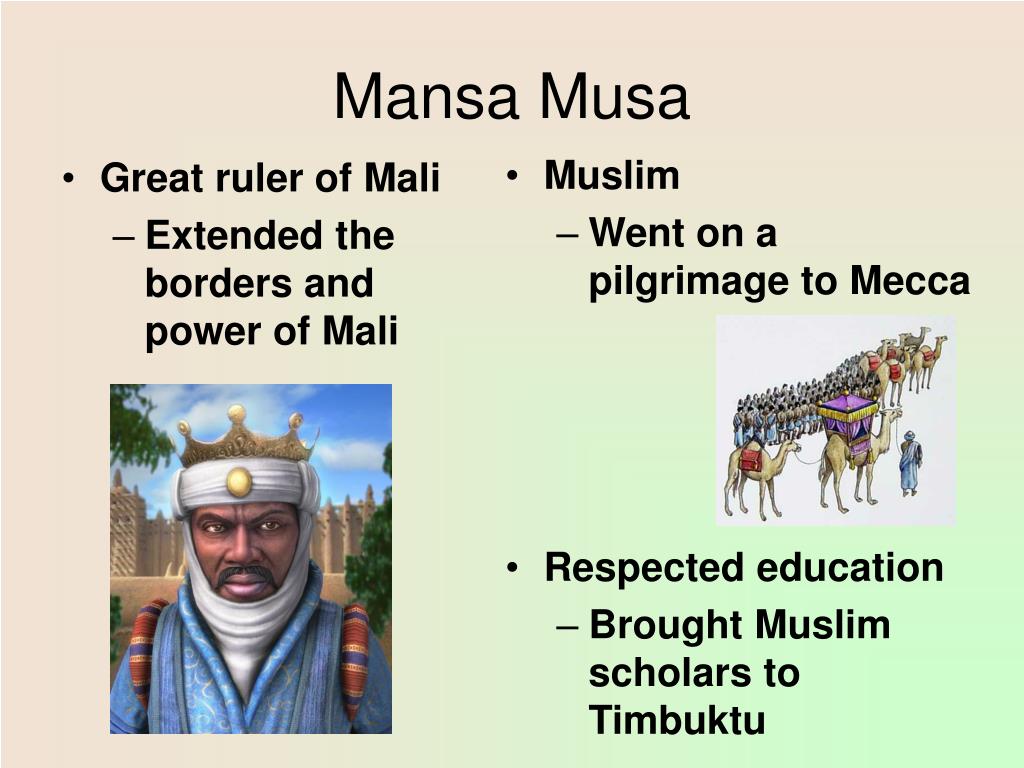 Mansa Musa

• Great ruler of Mali
– Extended the borders and power of Mali

• Muslim
– Went on a pilgrimage to Mecca

• Respected education
– Brought Muslim scholars to Timbuktu